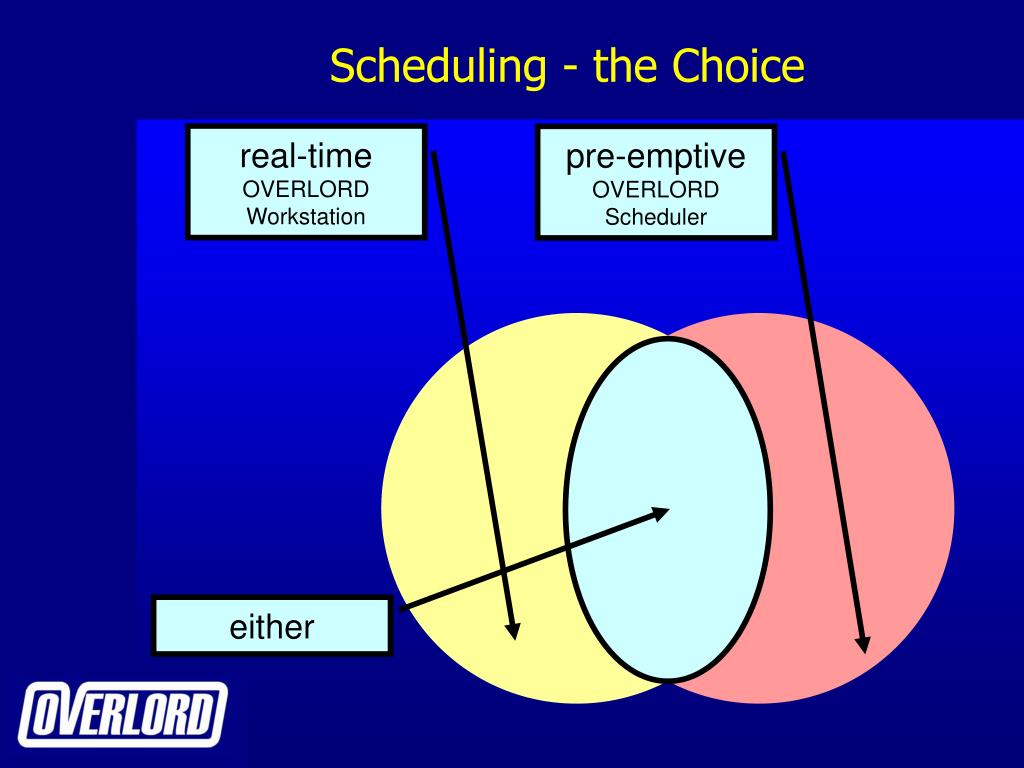 Scheduling - the Choice

real-time
OVERLORD
Workstation

pre-emptive
OVERLORD
Scheduler

either

OVERLORD